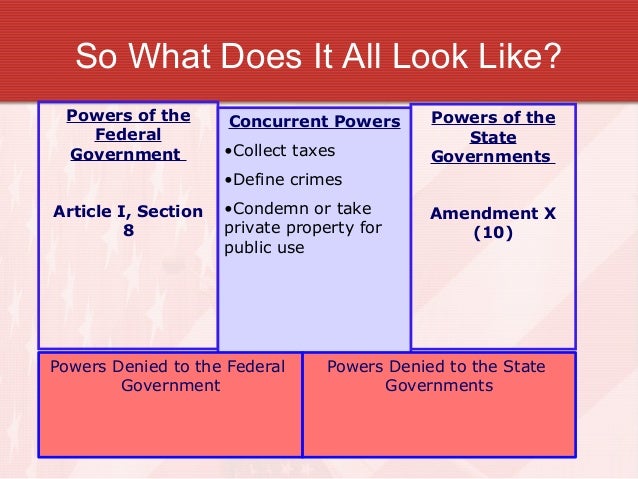 So What Does It All Look Like?

Powers of the Federal Government

Article I, Section 8

Concurrent Powers

•Collect taxes

•Define crimes

•Condemn or take private property for public use

Powers of the State Governments

Amendment X (10)

Powers Denied to the Federal Government

Powers Denied to the State Governments